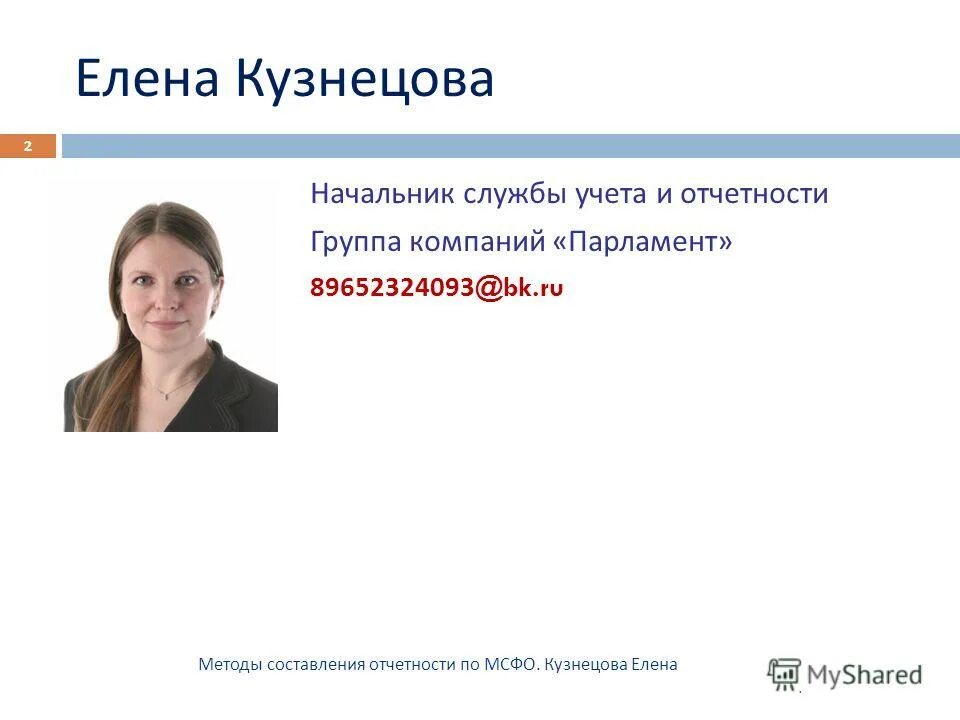 Елена Кузнецова

2

Начальник службы учета и отчетности

Группа компаний «Парламент»

89652324093@bk.ru

Методы составления отчетности по МСФО. Кузнецова Елена

MyShared